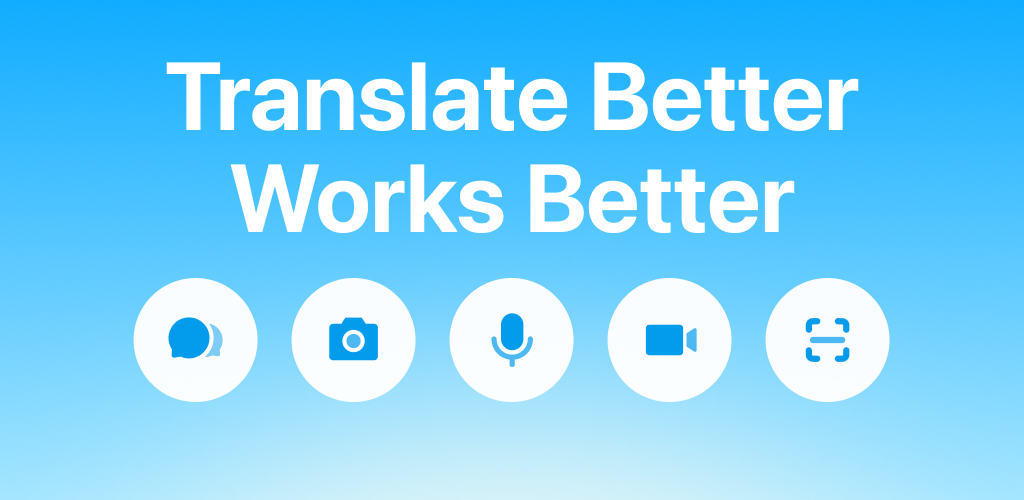 Translate Better
Works Better